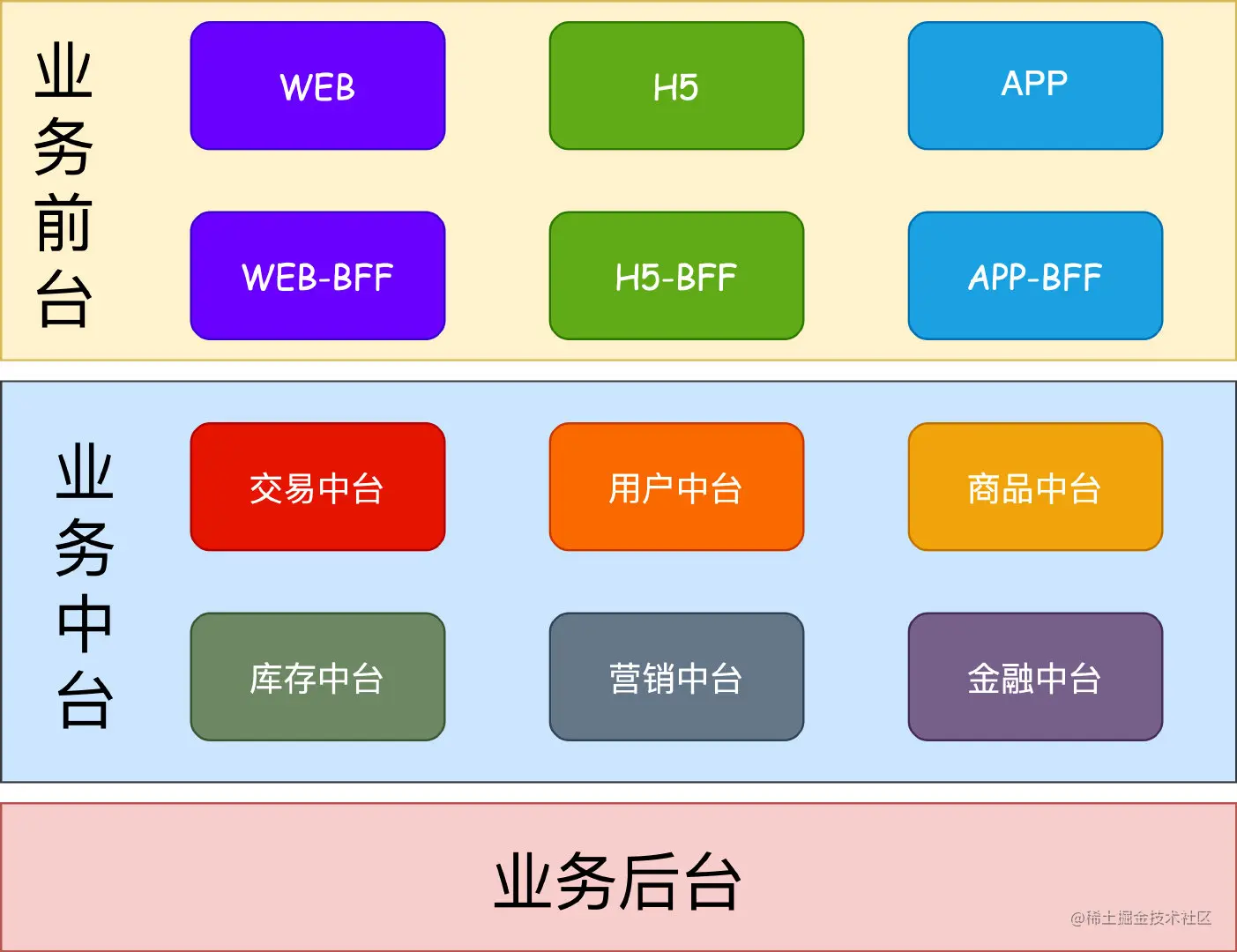 业务前台

WEB

H5

APP

WEB-BFF

H5-BFF

APP-BFF

业务中台

交易中台

用户中台

商品中台

库存中台

营销中台

金融中台

业务后台

@稀土掘金技术社区